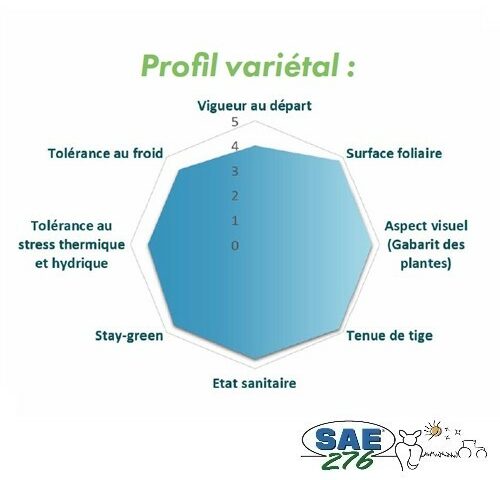 Profil variétal :

Vigueur au départ

5
4
3
2
1
0

Surface foliaire

Aspect visuel (Gabarit des plantes)

Tenue de tige

Etat sanitaire

Stay-green

Tolérance au stress thermique et hydrique

Tolérance au froid

SAE 276